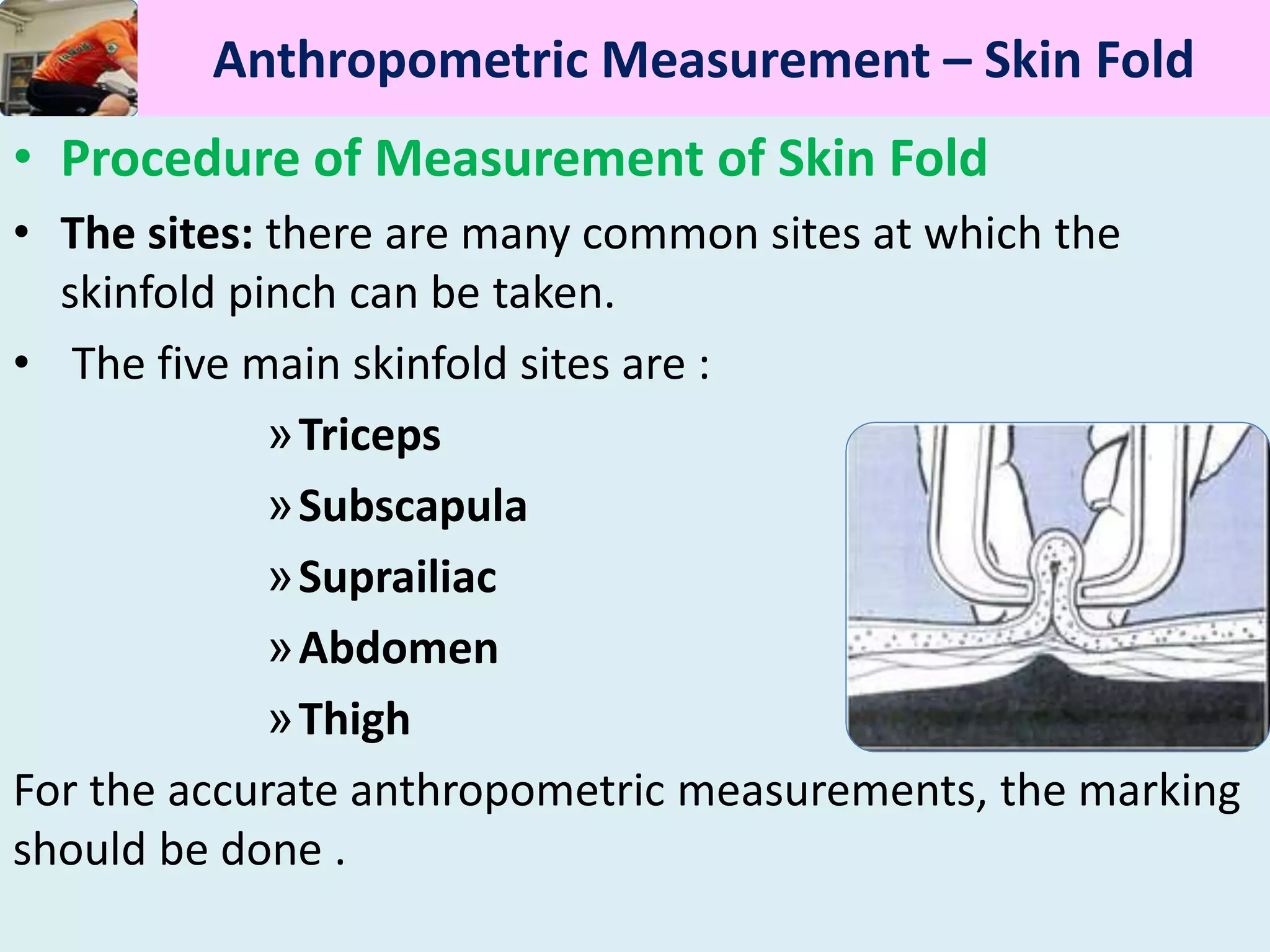 Anthropometric Measurement – Skin Fold

• Procedure of Measurement of Skin Fold

• The sites: there are many common sites at which the skinfold pinch can be taken.

• The five main skinfold sites are :

» Triceps

» Subscapula

» Suprailiac

» Abdomen

» Thigh

For the accurate anthropometric measurements, the marking should be done .